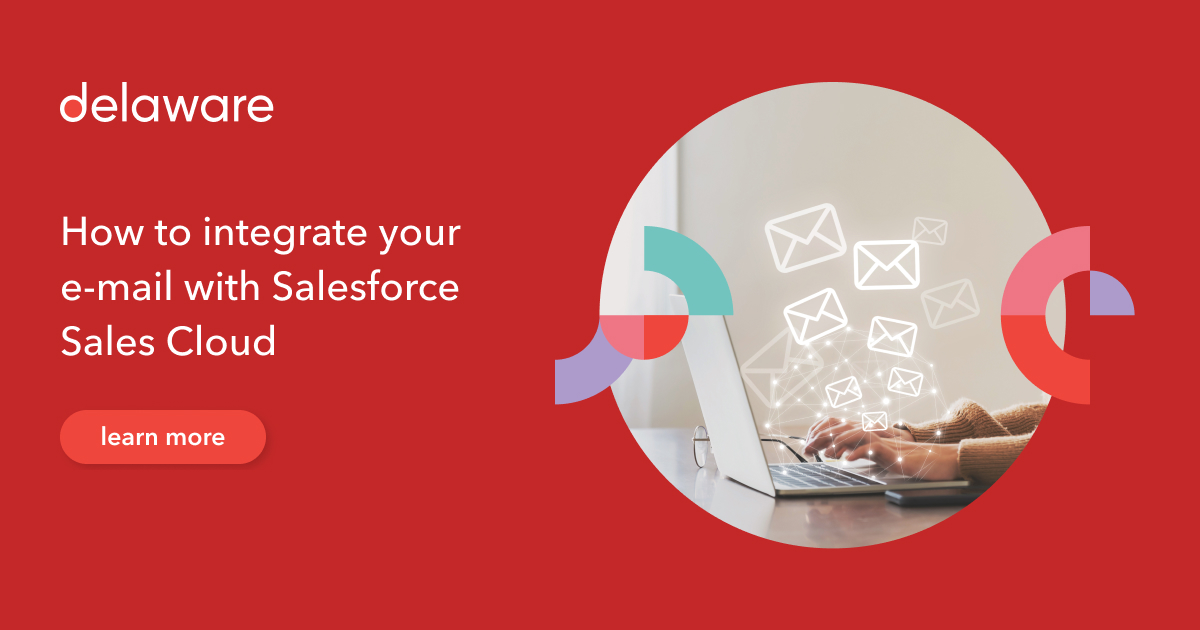 delaware

How to integrate your e-mail with Salesforce Sales Cloud

learn more